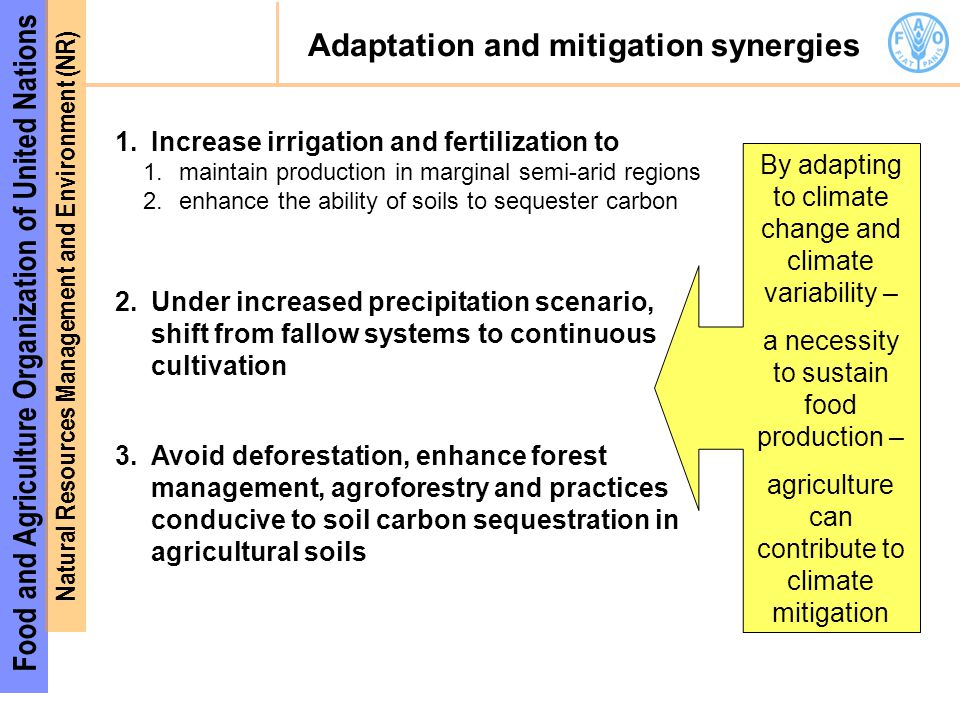 Food and Agriculture Organization of United Nations

Natural Resources Management and Environment (NR)

Adaptation and mitigation synergies

FAO
FIAT PANIS

1. Increase irrigation and fertilization to
1. maintain production in marginal semi-arid regions
2. enhance the ability of soils to sequester carbon

2. Under increased precipitation scenario, shift from fallow systems to continuous cultivation

3. Avoid deforestation, enhance forest management, agroforestry and practices conducive to soil carbon sequestration in agricultural soils

By adapting to climate change and climate variability –

a necessity to sustain food production –

agriculture can contribute to climate mitigation